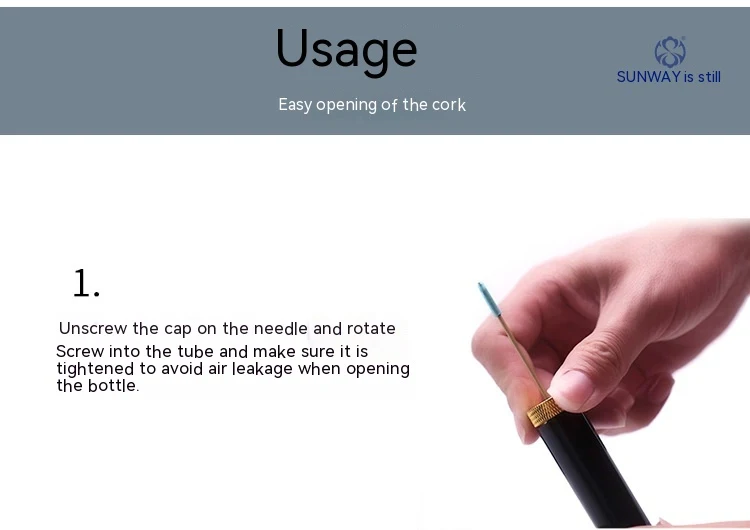 Usage

Easy opening of the cork

SUNWAY is still

1.

Unscrew the cap on the needle and rotate
Screw into the tube and make sure it is tightened to avoid air leakage when opening the bottle.